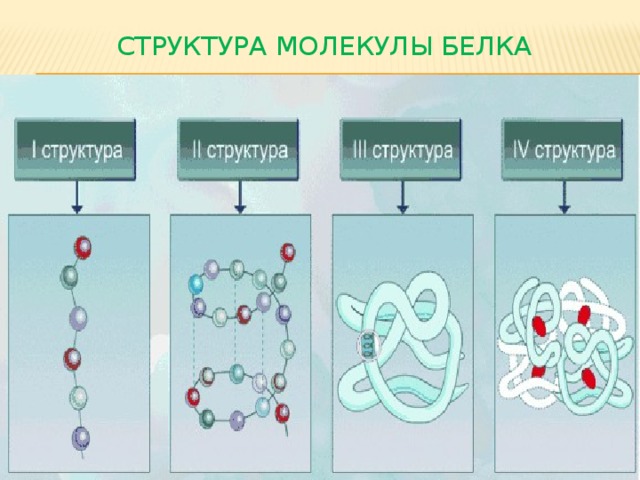 СТРУКТУРА МОЛЕКУЛЫ БЕЛКА

I структура

II структура

III структура

IV структура